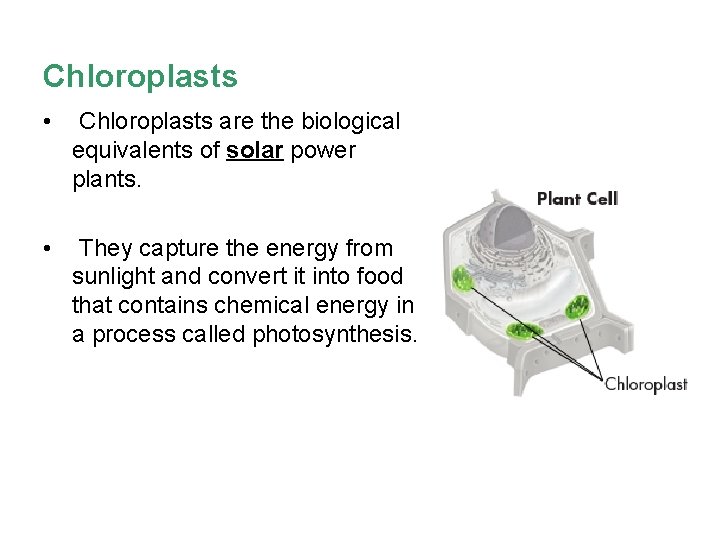 Chloroplasts

• Chloroplasts are the biological equivalents of solar power plants.

• They capture the energy from sunlight and convert it into food that contains chemical energy in a process called photosynthesis.

Plant Cell

Chloroplast